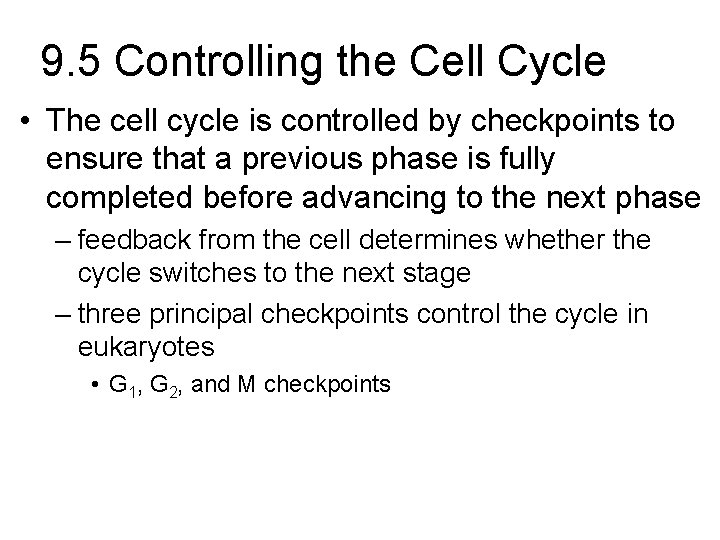 9.5 Controlling the Cell Cycle

• The cell cycle is controlled by checkpoints to ensure that a previous phase is fully completed before advancing to the next phase

– feedback from the cell determines whether the cycle switches to the next stage

– three principal checkpoints control the cycle in eukaryotes

• $G_1$, $G_2$, and M checkpoints